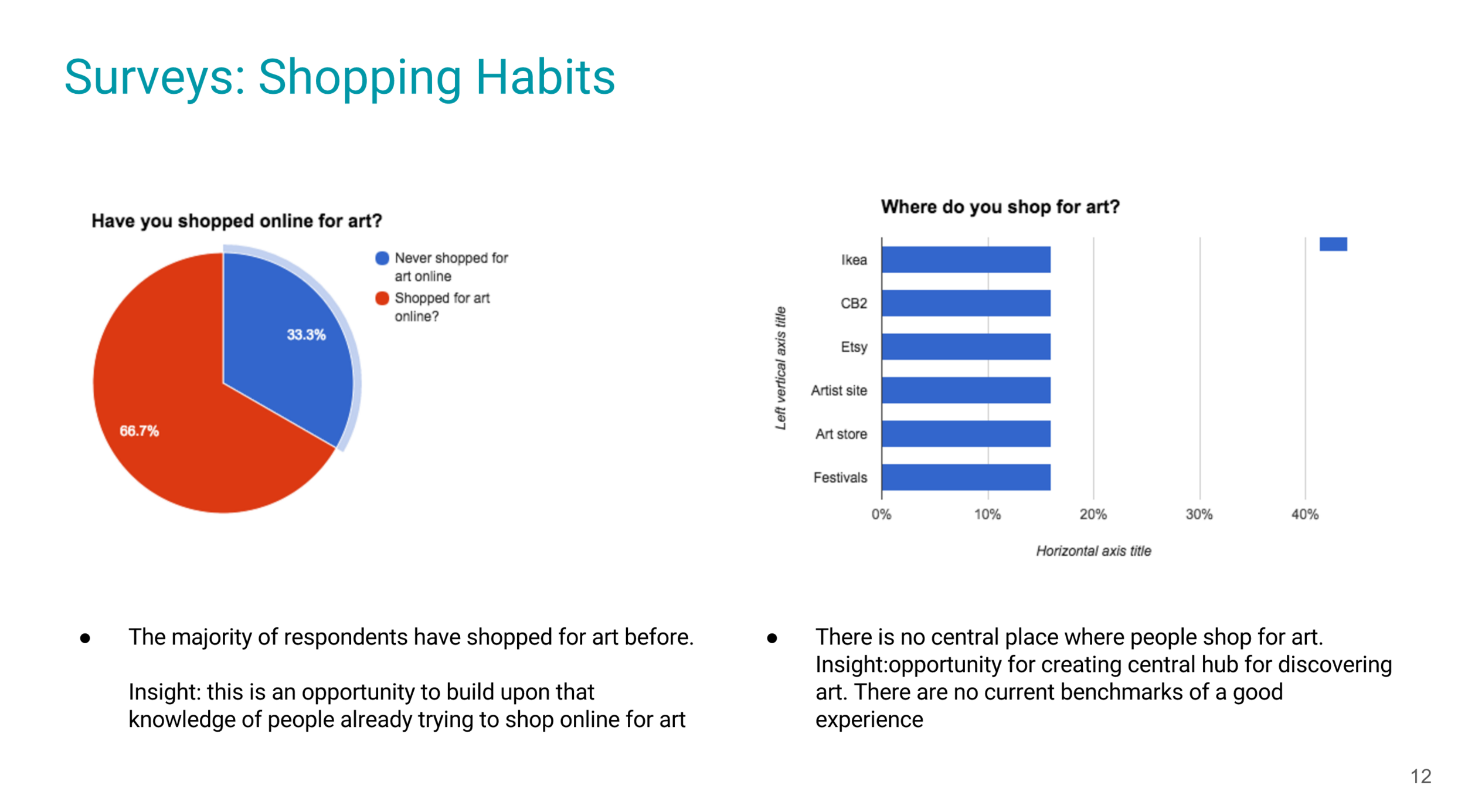 Surveys: Shopping Habits

Have you shopped online for art?

Never shopped for art online
Shopped for art online?

33.3%
66.7%

Where do you shop for art?

Left vertical axis title

Ikea
CB2
Etsy
Artist site
Art store
Festivals

0%
10%
20%
30%
40%

Horizontal axis title

● The majority of respondents have shopped for art before.

Insight: this is an opportunity to build upon that knowledge of people already trying to shop online for art

● There is no central place where people shop for art. Insight:opportunity for creating central hub for discovering art. There are no current benchmarks of a good experience

12